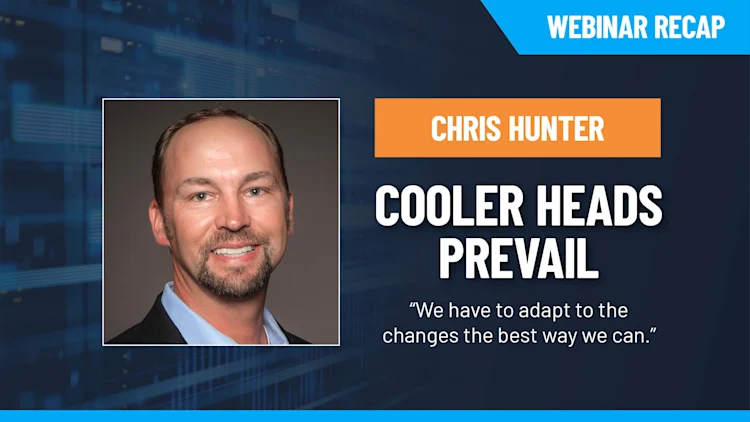 WEBINAR RECAP

CHRIS HUNTER

COOLER HEADS PREVAIL

"We have to adapt to the changes the best way we can."